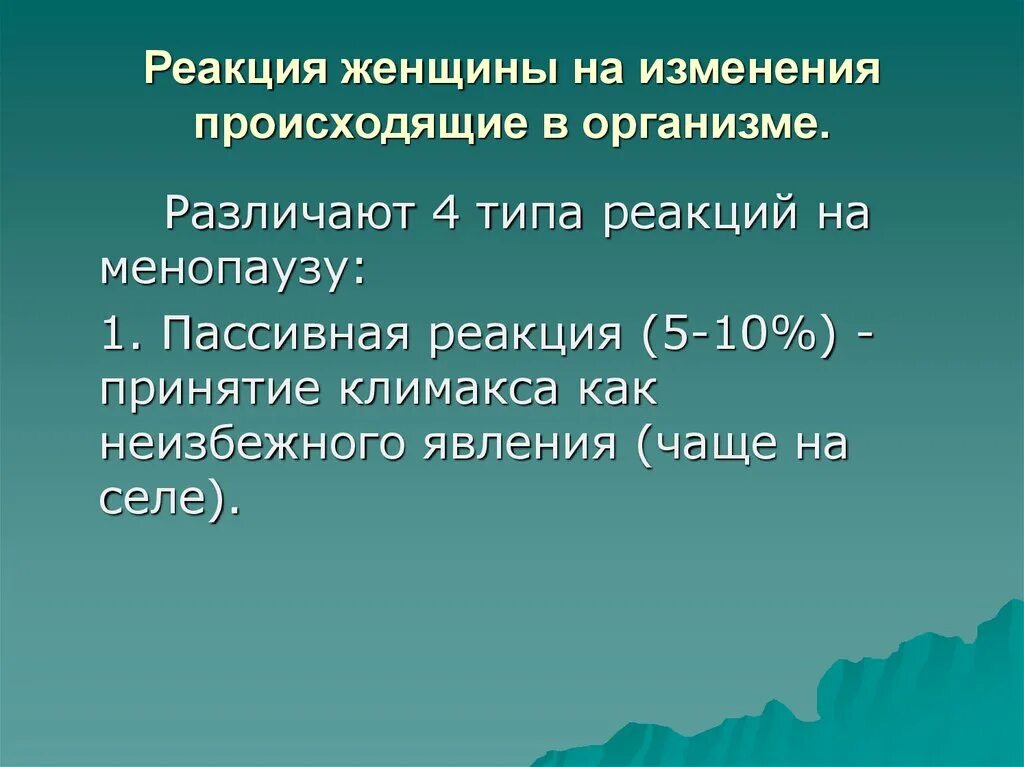 Реакция женщины на изменения происходящие в организме.

Различают 4 типа реакций на менопаузу:

1. Пассивная реакция (5-10%) - принятие климакса как неизбежного явления (чаще на селе).